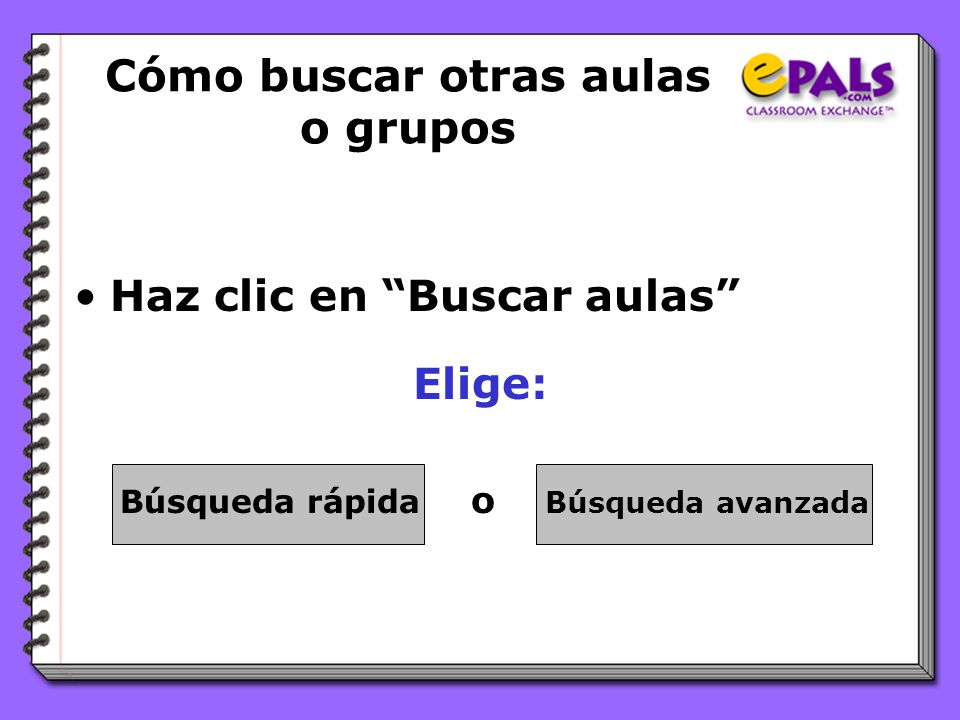 Cómo buscar otras aulas o grupos

ePALS .com CLASSROOM EXCHANGE™

• Haz clic en “Buscar aulas”

Elige:

Búsqueda rápida

o

Búsqueda avanzada